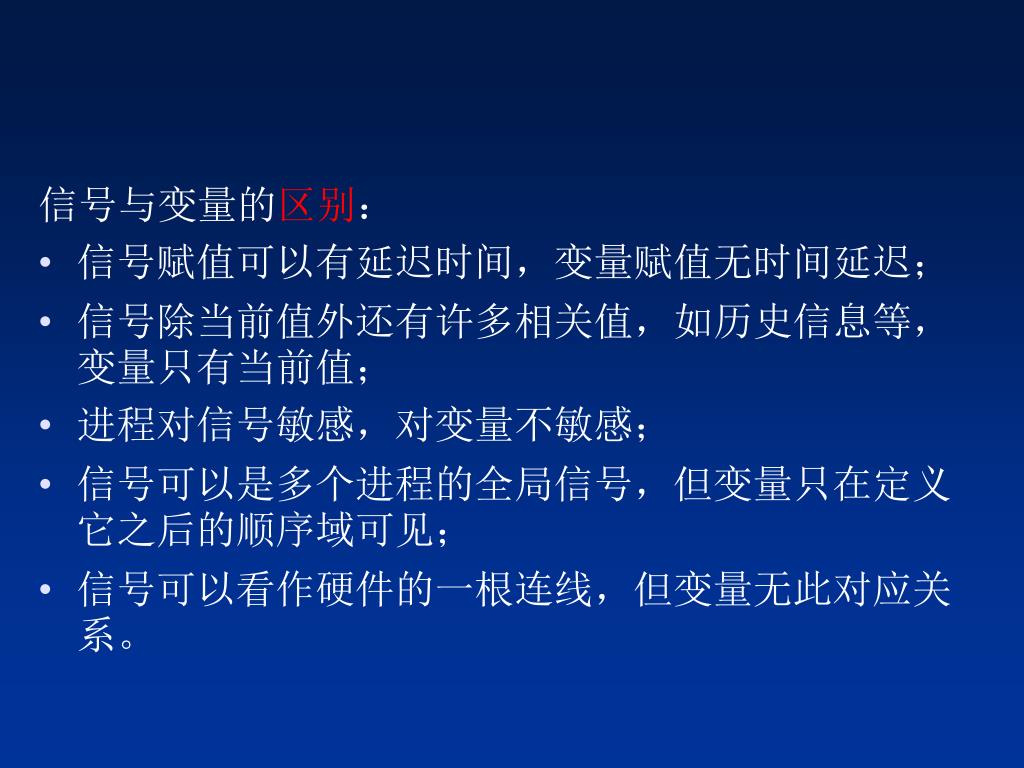 信号与变量的区别：

• 信号赋值可以有延迟时间，变量赋值无时间延迟；
• 信号除当前值外还有许多相关值，如历史信息等，变量只有当前值；
• 进程对信号敏感，对变量不敏感；
• 信号可以是多个进程的全局信号，但变量只在定义它之后的顺序域可见；
• 信号可以看作硬件的一根连线，但变量无此对应关系。